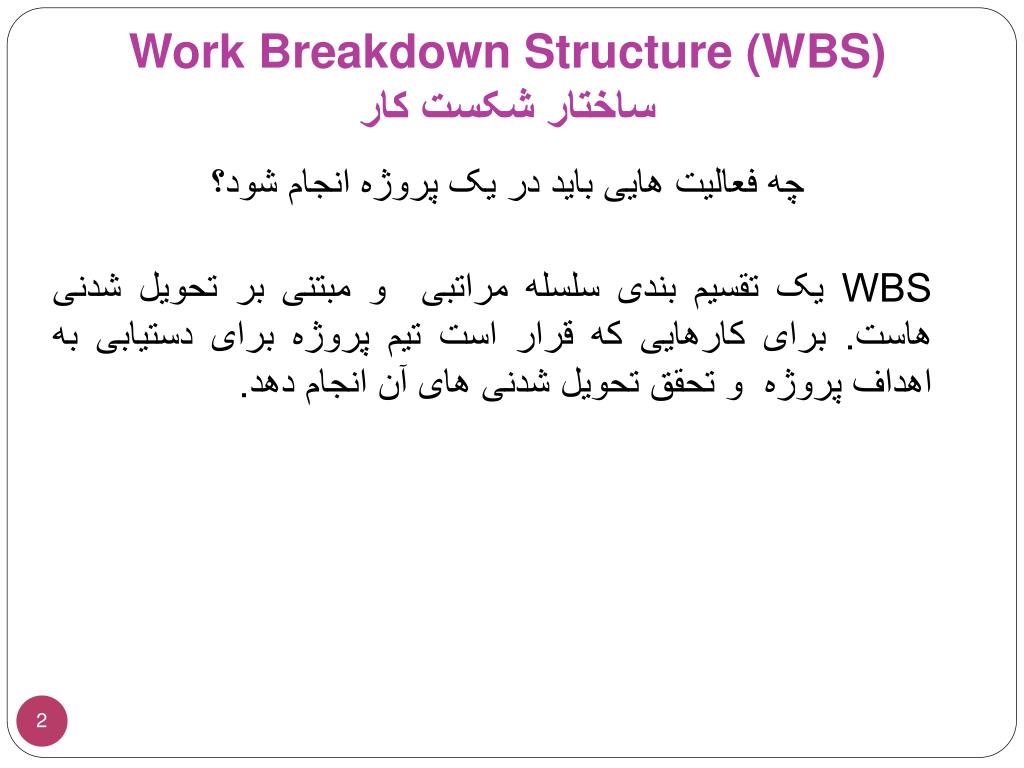 Work Breakdown Structure (WBS)
ساختار شکست کار

چه فعالیت هایی باید در یک پروژه انجام شود؟

WBS یک تقسیم بندی سلسله مراتبی و مبتنی بر تحویل شدنی هاست. برای کارهایی که قرار است تیم پروژه برای دستیابی به اهداف پروژه و تحقق تحویل شدنی های آن انجام دهد.

2